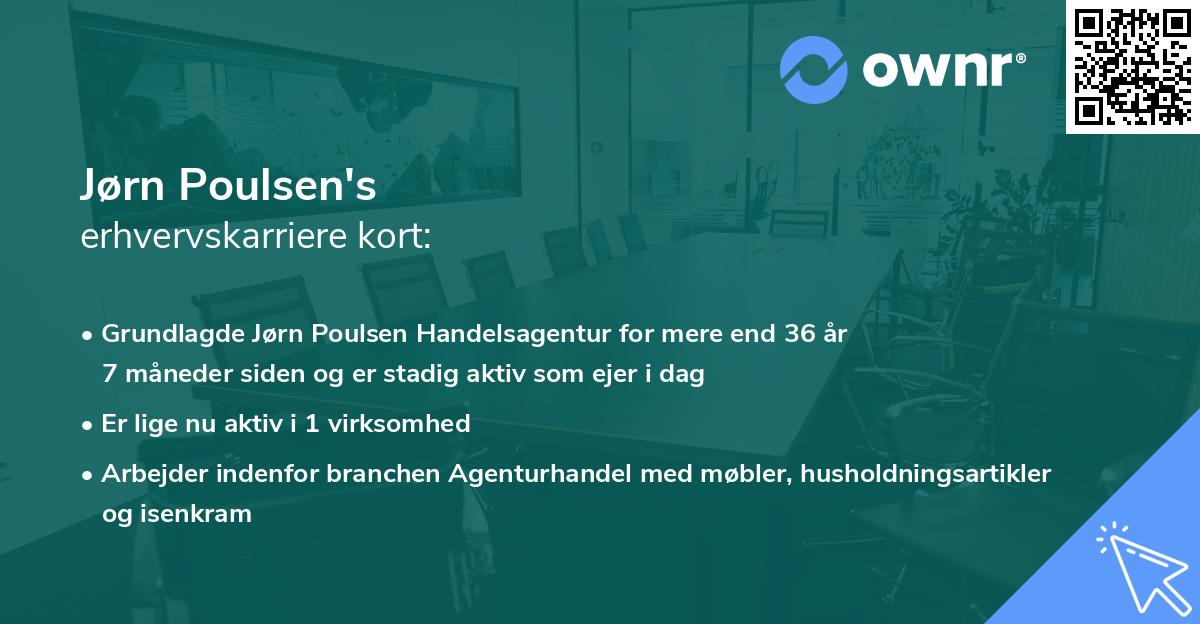 ownr®

Jørn Poulsen's
erhvervskarriere kort:

• Grundlagde Jørn Poulsen Handelsagentur for mere end 36 år 7 måneder siden og er stadig aktiv som ejer i dag
• Er lige nu aktiv i 1 virksomhed
• Arbejder indenfor branchen Agenturhandel med møbler, husholdningsartikler og isenkram